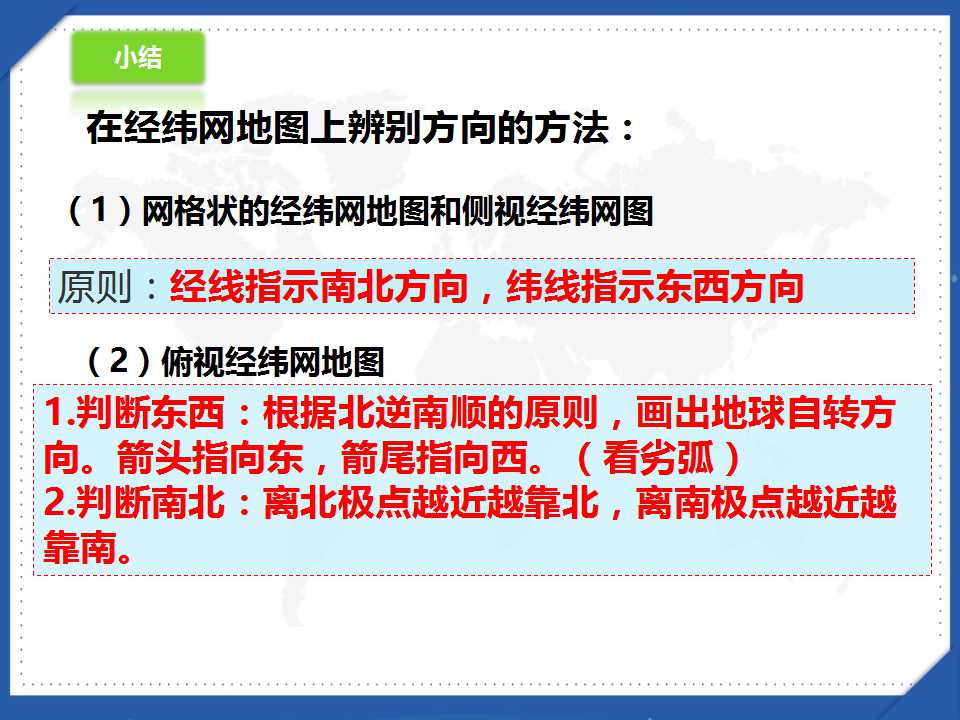 小结

在经纬网地图上辨别方向的方法：

（1）网格状的经纬网地图和侧视经纬网图

原则：经线指示南北方向，纬线指示东西方向

（2）俯视经纬网地图

1.判断东西：根据北逆南顺的原则，画出地球自转方向。箭头指向东，箭尾指向西。（看劣弧）
2.判断南北：离北极点越近越靠北，离南极点越近越靠南。